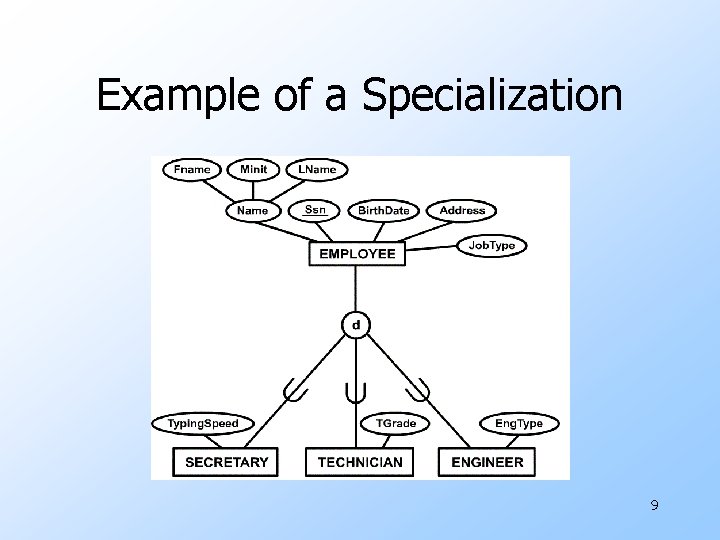 Example of a Specialization

Fname
Minit
LName
Name
Ssn
BirthDate
Address
EMPLOYEE
JobType
d
TypingSpeed
TGrade
EngType
SECRETARY
TECHNICIAN
ENGINEER

9